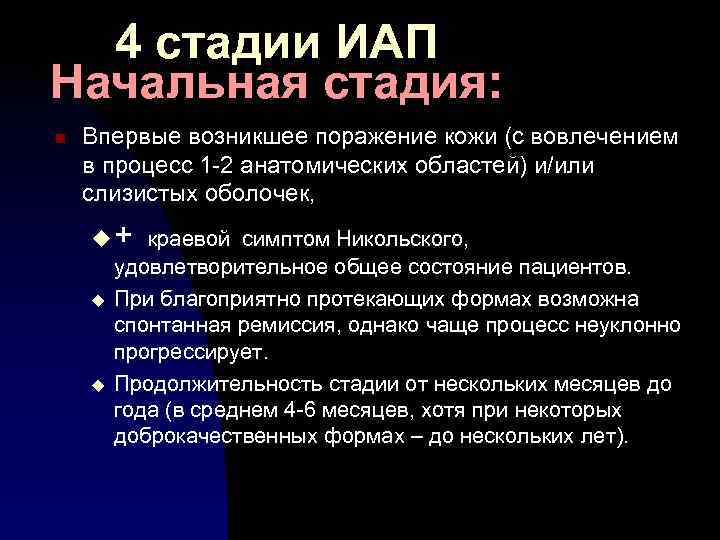 4 стадии ИАП
Начальная стадия:

Впервые возникшее поражение кожи (с вовлечением в процесс 1-2 анатомических областей) и/или слизистых оболочек,

+ краевой симптом Никольского, удовлетворительное общее состояние пациентов.

При благоприятно протекающих формах возможна спонтанная ремиссия, однако чаще процесс неуклонно прогрессирует.

Продолжительность стадии от нескольких месяцев до года (в среднем 4-6 месяцев, хотя при некоторых доброкачественных формах – до нескольких лет).